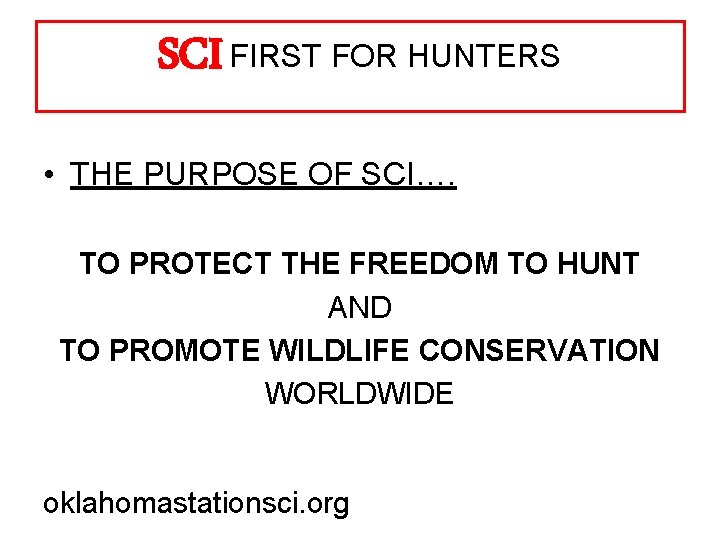 SCI FIRST FOR HUNTERS

• THE PURPOSE OF SCI….

TO PROTECT THE FREEDOM TO HUNT
AND
TO PROMOTE WILDLIFE CONSERVATION
WORLDWIDE

oklahomastationsci.org